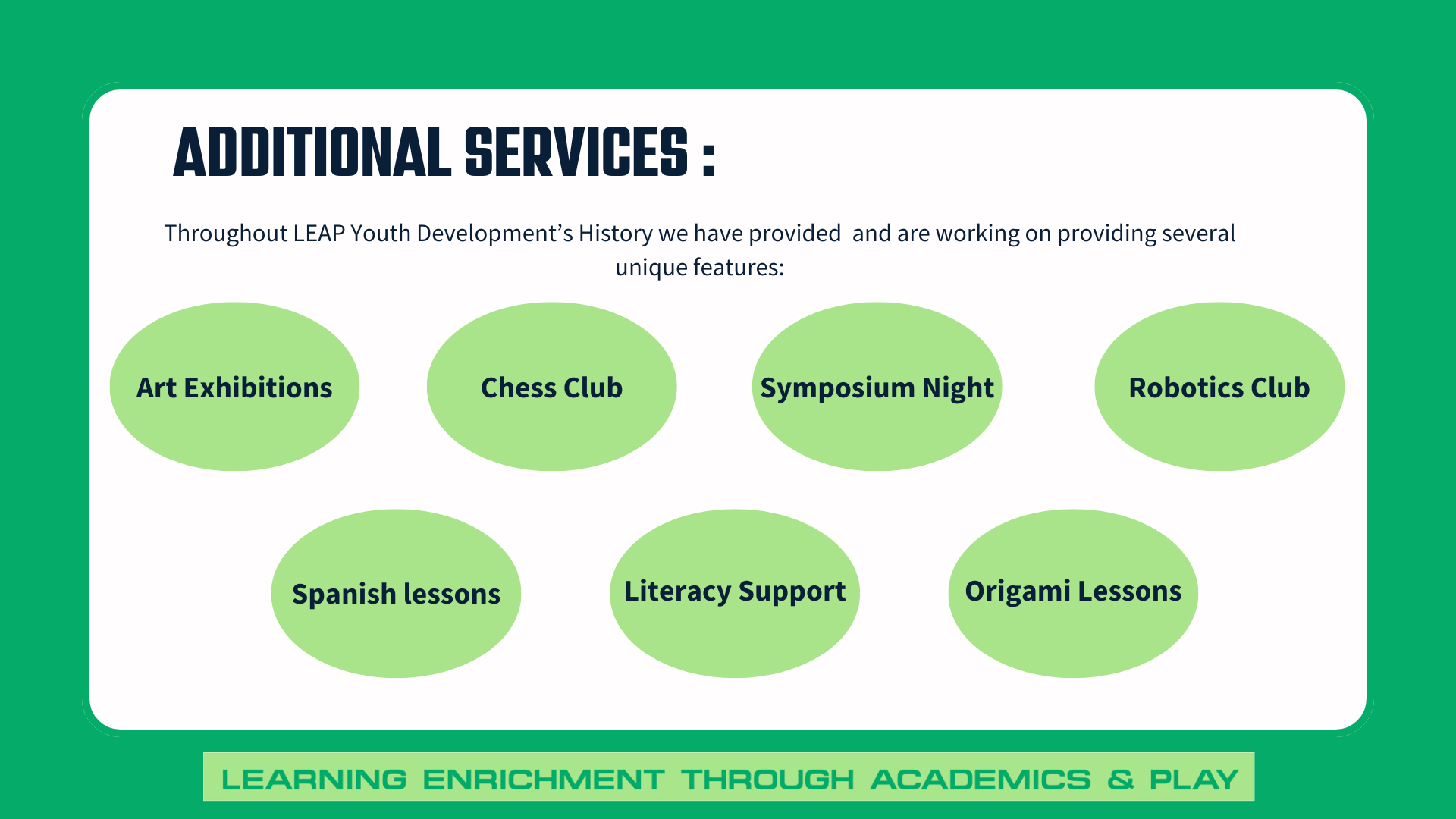 ADDITIONAL SERVICES :

Throughout LEAP Youth Development's History we have provided and are working on providing several unique features:

Art Exhibitions

Chess Club

Symposium Night

Robotics Club

Spanish lessons

Literacy Support

Origami Lessons

LEARNING ENRICHMENT THROUGH ACADEMICS & PLAY